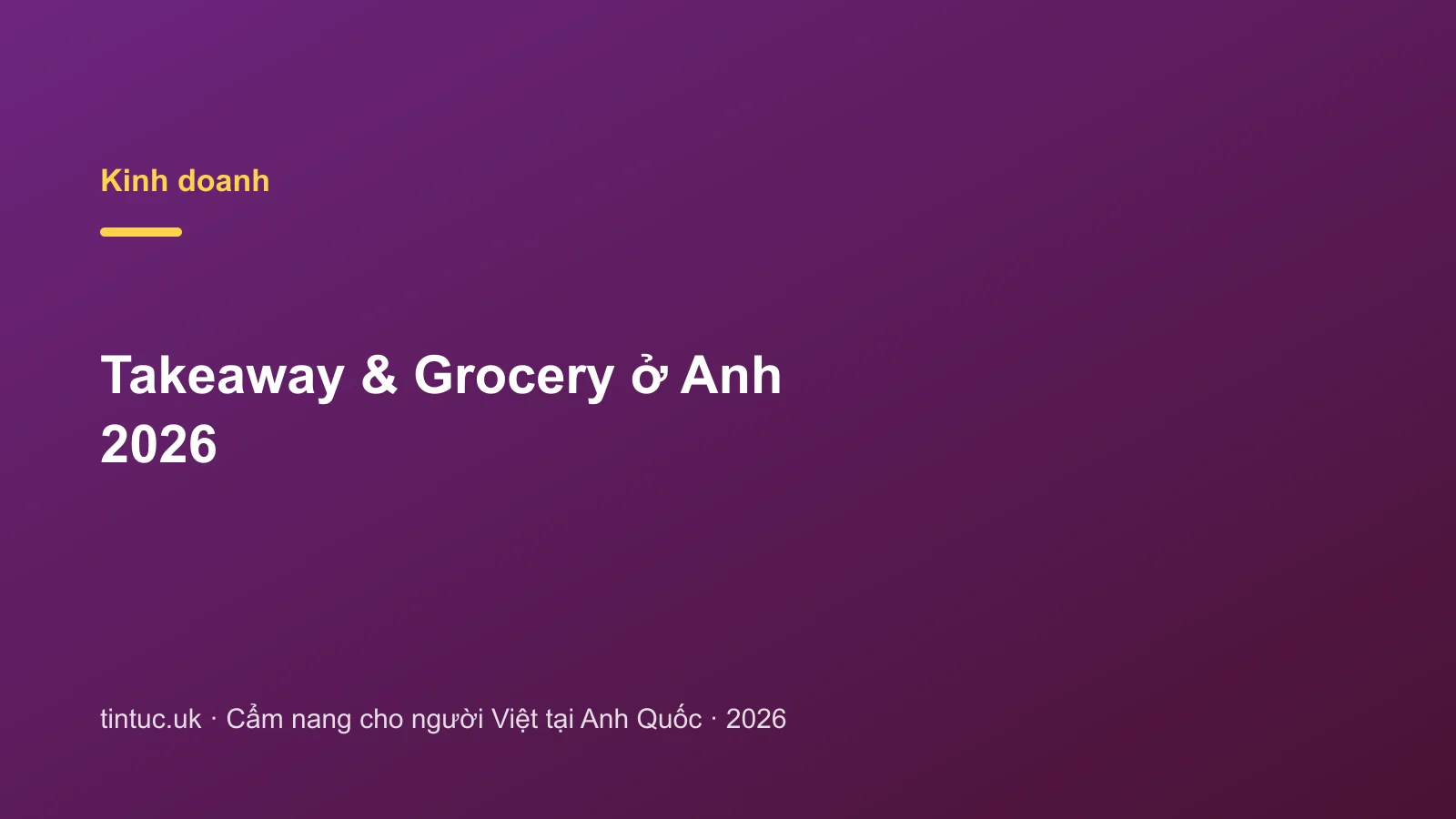 Kinh doanh

Takeaway & Grocery ở Anh 2026

tintuc.uk · Cẩm nang cho người Việt tại Anh Quốc · 2026